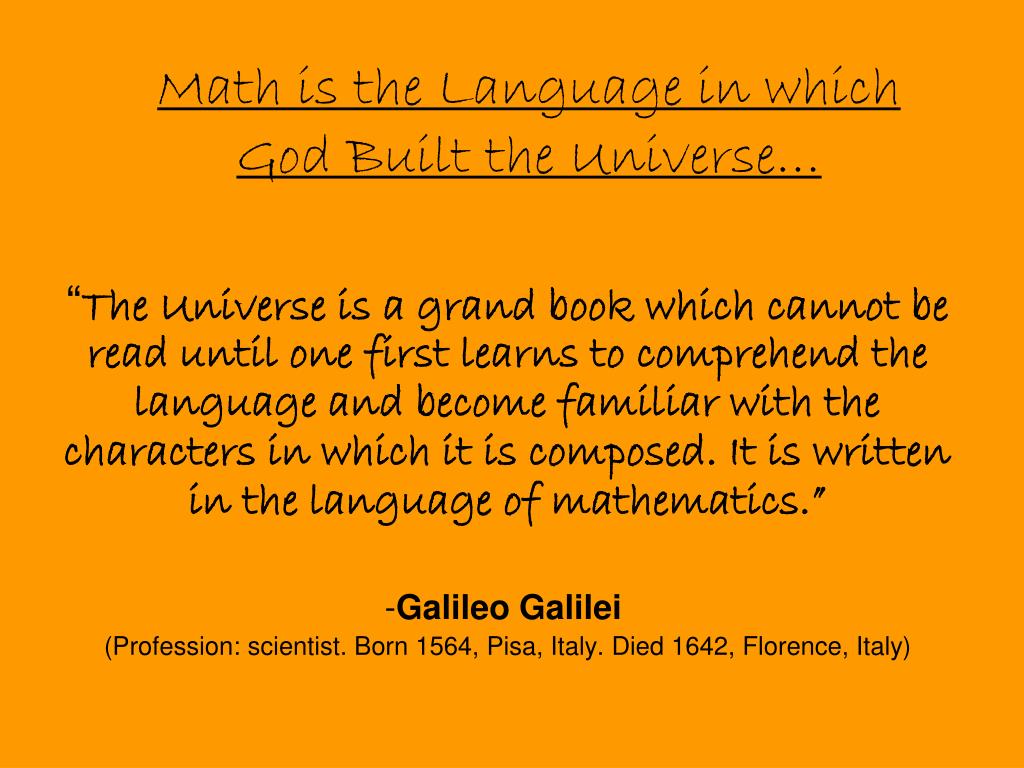 Math is the Language in which God Built the Universe…

“The Universe is a grand book which cannot be read until one first learns to comprehend the language and become familiar with the characters in which it is composed. It is written in the language of mathematics.”

-Galileo Galilei
(Profession: scientist. Born 1564, Pisa, Italy. Died 1642, Florence, Italy)